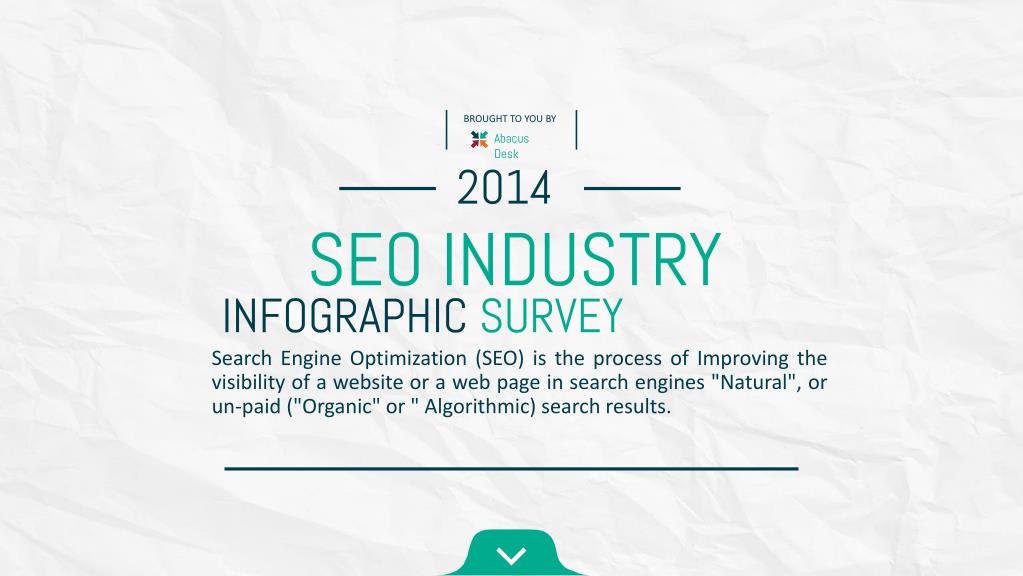 BROUGHT TO YOU BY
Abacus Desk

2014

SEO INDUSTRY
INFOGRAPHIC SURVEY

Search Engine Optimization (SEO) is the process of Improving the visibility of a website or a web page in search engines "Natural", or un-paid ("Organic" or " Algorithmic) search results.